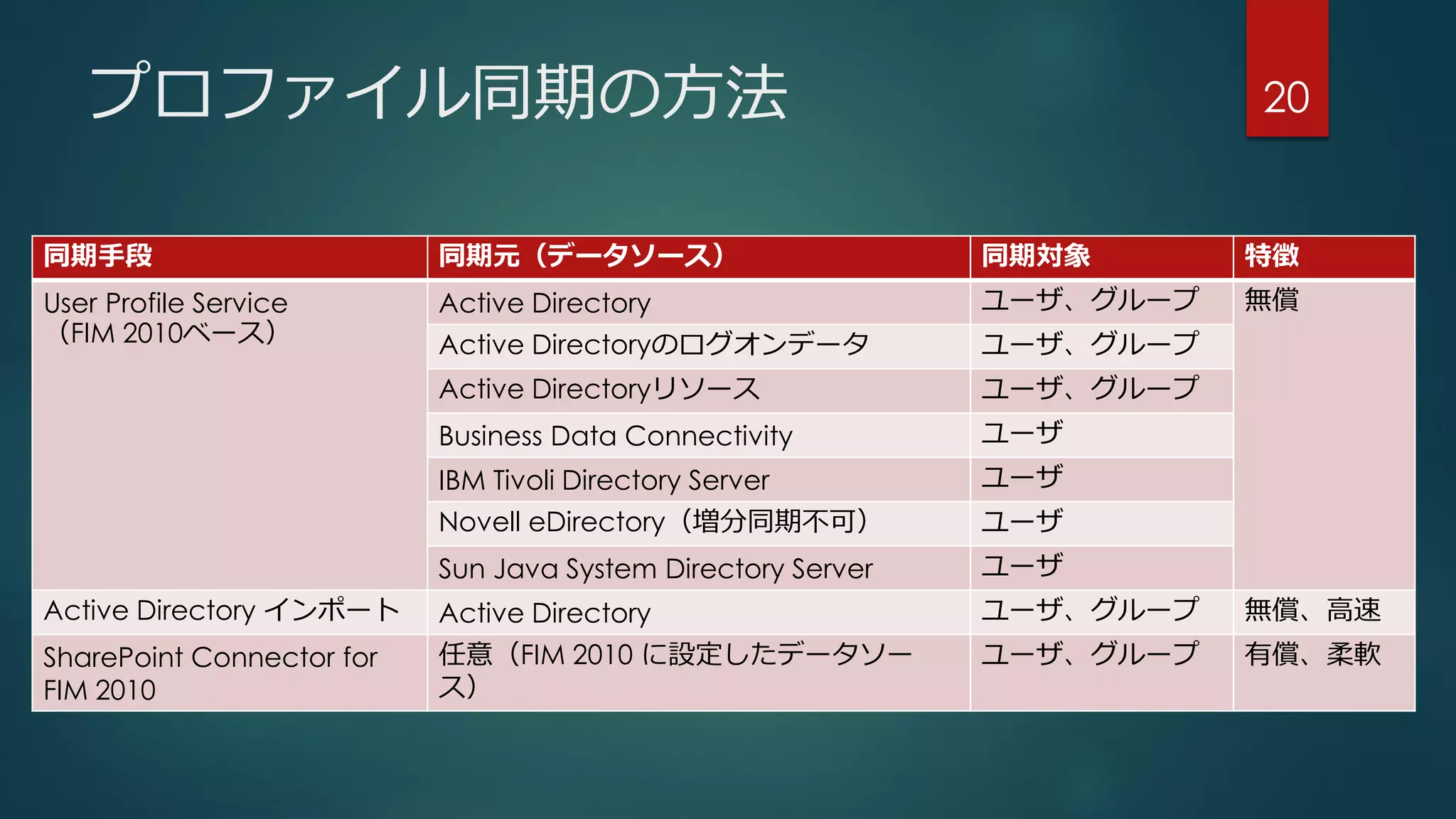 プロファイル同期の方法

20

| 同期手段 | 同期元（データソース） | 同期対象 | 特徴 |
|---|---|---|---|
| User Profile Service（FIM 2010ベース） | Active Directory | ユーザ、グループ | 無償 |
| | Active Directoryのログオンデータ | ユーザ、グループ | |
| | Active Directoryリソース | ユーザ、グループ | |
| | Business Data Connectivity | ユーザ | |
| | IBM Tivoli Directory Server | ユーザ | |
| | Novell eDirectory（増分同期不可） | ユーザ | |
| | Sun Java System Directory Server | ユーザ | |
| Active Directory インポート | Active Directory | ユーザ、グループ | 無償、高速 |
| SharePoint Connector for FIM 2010 | 任意（FIM 2010 に設定したデータソース） | ユーザ、グループ | 有償、柔軟 |